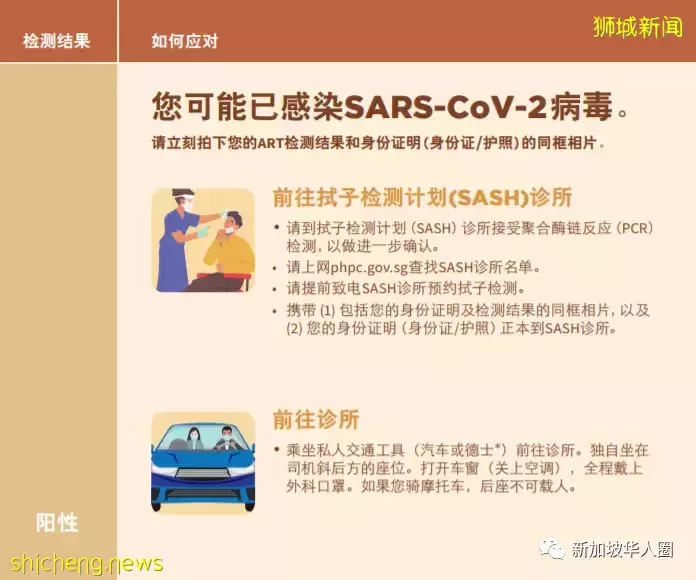 检测结果

如何应对

狮城新闻

您可能已感染SARS-CoV-2病毒。

请立刻拍下您的ART检测结果和身份证明（身份证/护照）的同框相片。

前往拭子检测计划(SASH)诊所

• 请到拭子检测计划（SASH）诊所接受聚合酶链反应（PCR）检测，以做进一步确认。
• 请上网phpc.gov.sg查找SASH诊所名单。
• 请提前致电SASH诊所预约拭子检测。
• 携带 (1) 包括您的身份证明及检测结果的同框相片，以及 (2) 您的身份证明（身份证/护照）正本到SASH诊所。

前往诊所

• 乘坐私人交通工具（汽车或德士*）前往诊所。独自坐在司机斜后方的座位。打开车窗（关上空调），全程戴上外科口罩。如果您骑摩托车，后座不可载人。

阳性

shicheng.news

新加坡华人圈